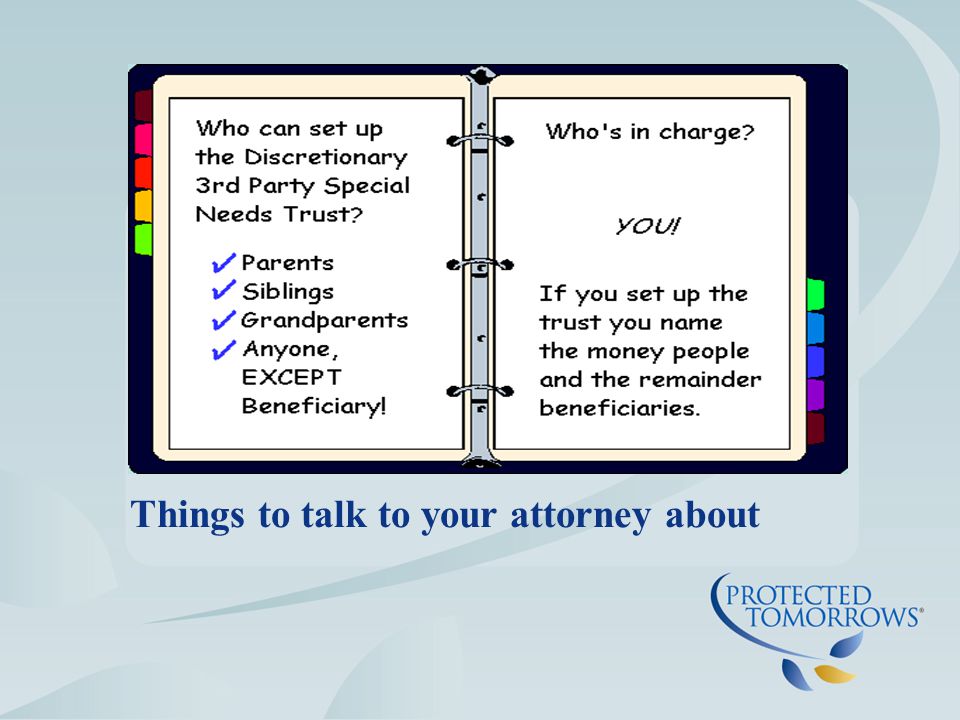 Who can set up the Discretionary 3rd Party Special Needs Trust?

✓ Parents
✓ Siblings
✓ Grandparents
✓ Anyone, EXCEPT Beneficiary!

Who's in charge?

YOU!

If you set up the trust you name the money people and the remainder beneficiaries.

Things to talk to your attorney about

PROTECTED TOMORROWS®